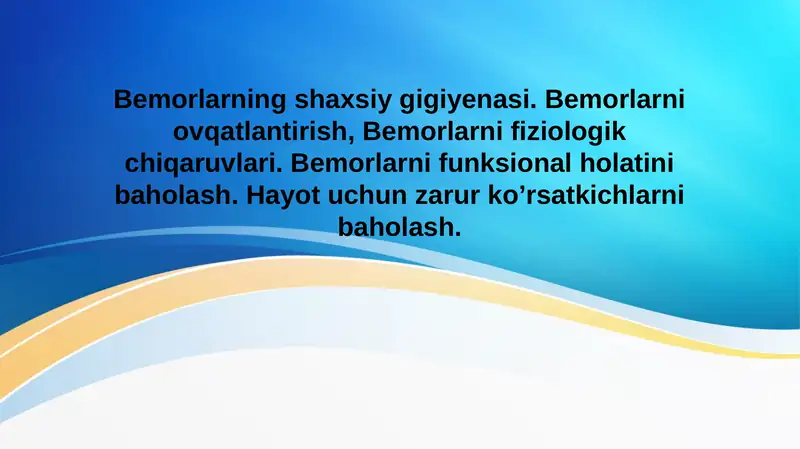 Bemorlarning shaxsiy gigiyenasi. Bemorlarni ovqatlantirish, Bemorlarni fiziologik chiqaruvlari. Bemorlarni funksional holatini baholash. Hayot uchun zarur ko’rsatkichlarni baholash.